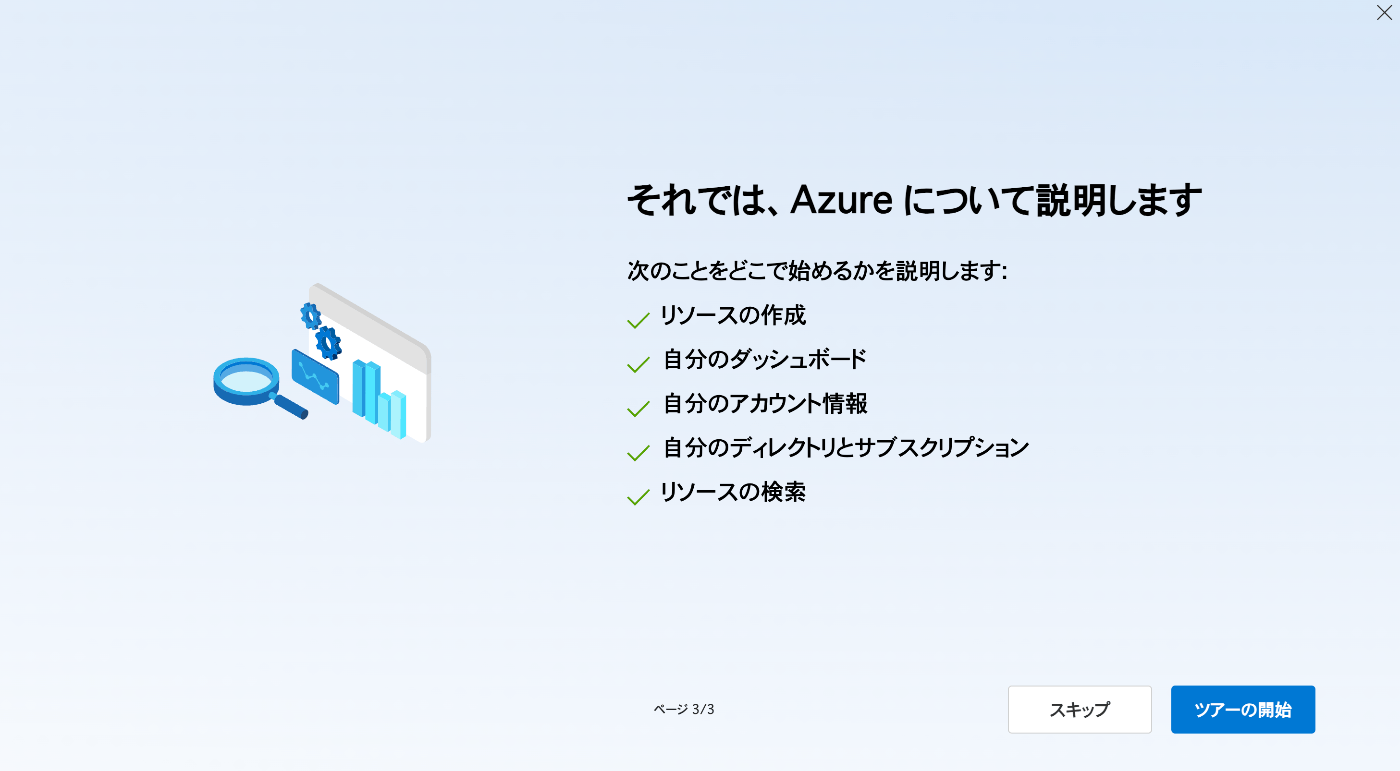 それでは、Azure について説明します

次のことをどこで始めるかを説明します:

リソースの作成

自分のダッシュボード

自分のアカウント情報

自分のディレクトリとサブスクリプション

リソースの検索

ページ 3/3

スキップ

ツアーの開始